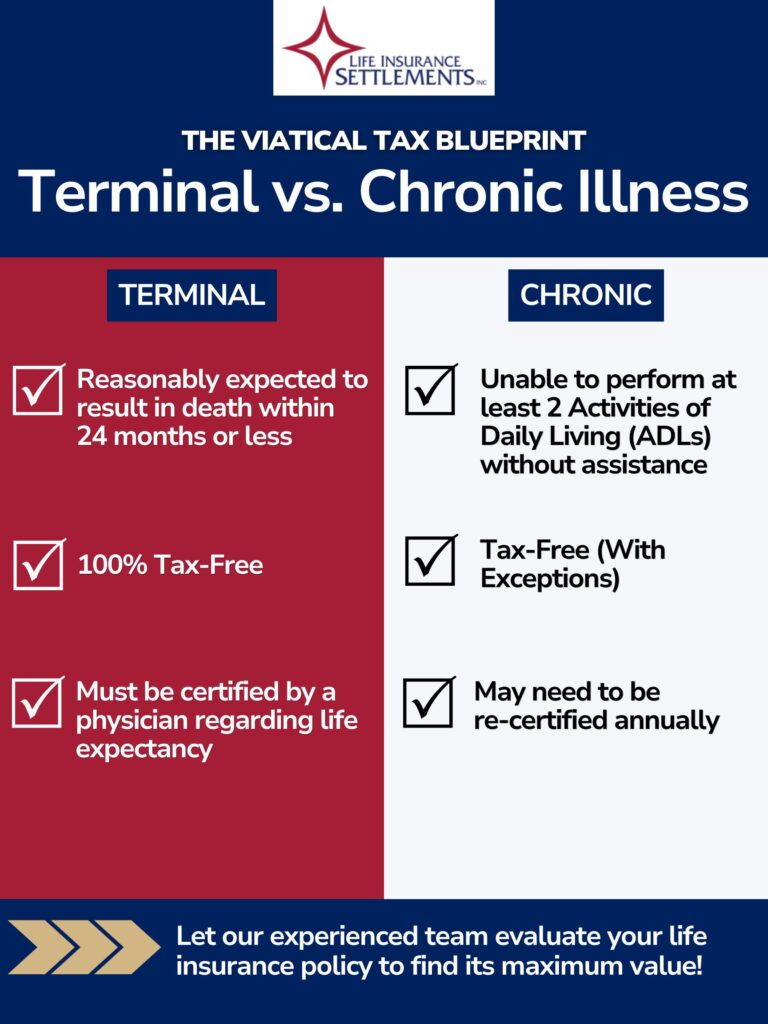 LIFE INSURANCE SETTLEMENTS INC

THE VIATICAL TAX BLUEPRINT

Terminal vs. Chronic Illness

TERMINAL

Reasonably expected to result in death within 24 months or less

100% Tax-Free

Must be certified by a physician regarding life expectancy

CHRONIC

Unable to perform at least 2 Activities of Daily Living (ADLs) without assistance

Tax-Free (With Exceptions)

May need to be re-certified annually

Let our experienced team evaluate your life insurance policy to find its maximum value!